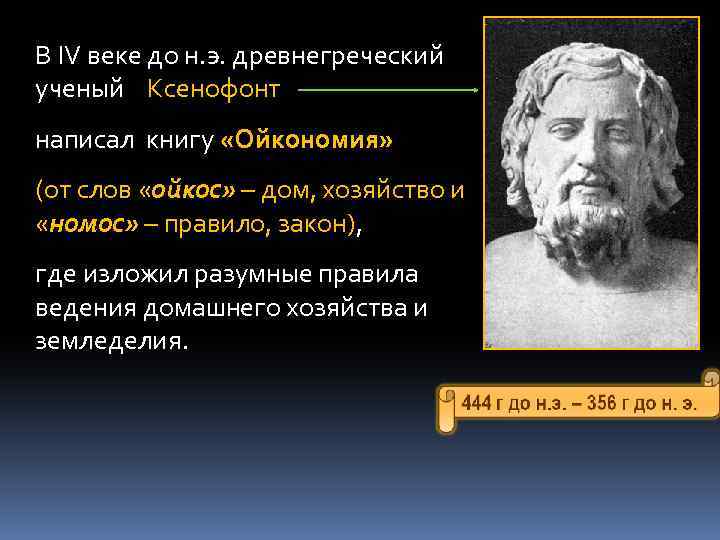 В IV веке до н.э. древнегреческий ученый Ксенофонт

написал книгу «Ойкономия»

(от слов «ойкос» – дом, хозяйство и «номос» – правило, закон),

где изложил разумные правила ведения домашнего хозяйства и земледелия.

444 г до н.э. – 356 г до н. э.